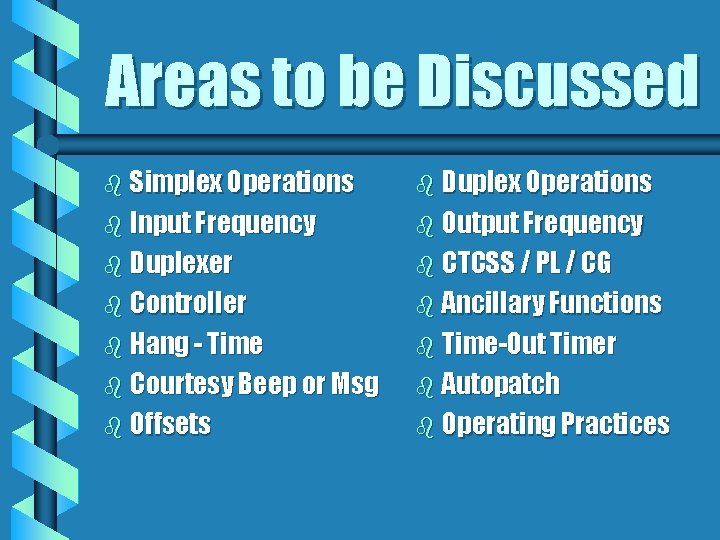 Areas to be Discussed

Simplex Operations
Input Frequency
Duplexer
Controller
Hang - Time
Courtesy Beep or Msg
Offsets

Duplex Operations
Output Frequency
CTCSS / PL / CG
Ancillary Functions
Time-Out Timer
Autopatch
Operating Practices